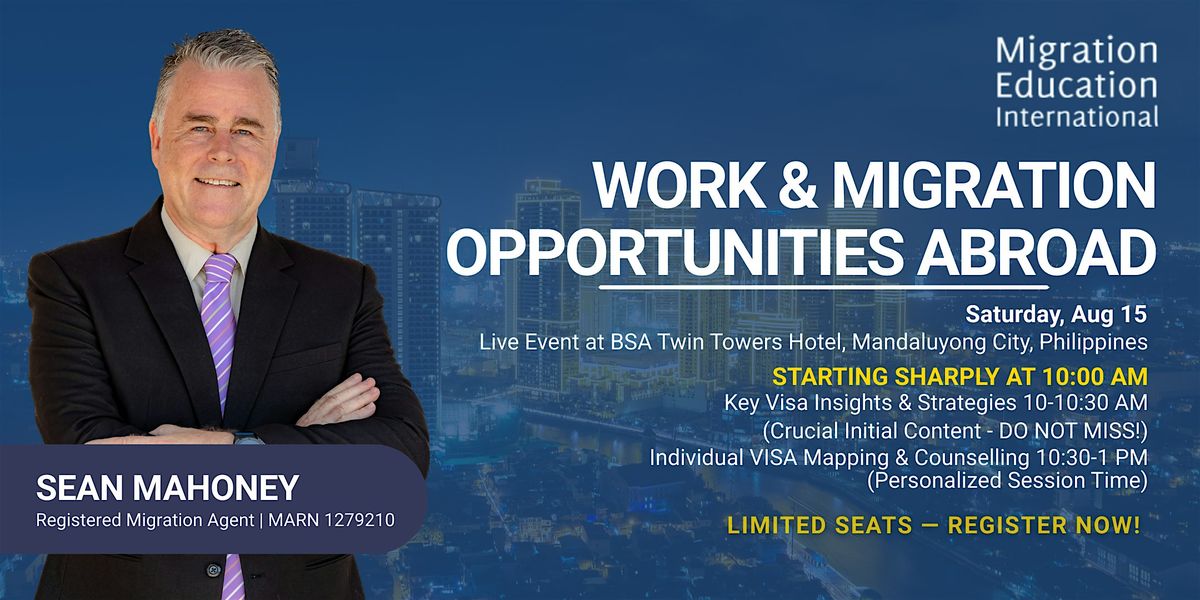 Migration Education International

WORK & MIGRATION OPPORTUNITIES ABROAD

Saturday, Aug 15
Live Event at BSA Twin Towers Hotel, Mandaluyong City, Philippines

STARTING SHARPLY AT 10:00 AM
Key Visa Insights & Strategies 10-10:30 AM
(Crucial Initial Content - DO NOT MISS!)
Individual VISA Mapping & Counselling 10:30-1 PM
(Personalized Session Time)

LIMITED SEATS — REGISTER NOW!

SEAN MAHONEY
Registered Migration Agent | MARN 1279210